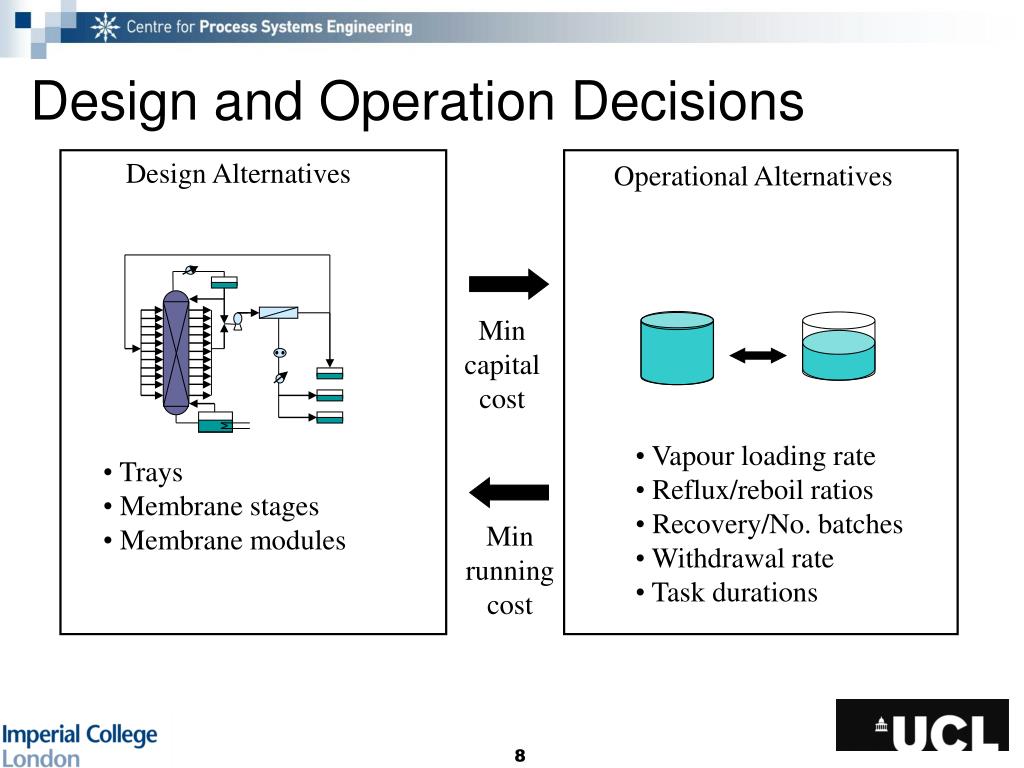 Centre for Process Systems Engineering

Design and Operation Decisions

Design Alternatives

• Trays
• Membrane stages
• Membrane modules

Min capital cost

Min running cost

Operational Alternatives

• Vapour loading rate
• Reflux/reboil ratios
• Recovery/No. batches
• Withdrawal rate
• Task durations

Imperial College London

8

UCL